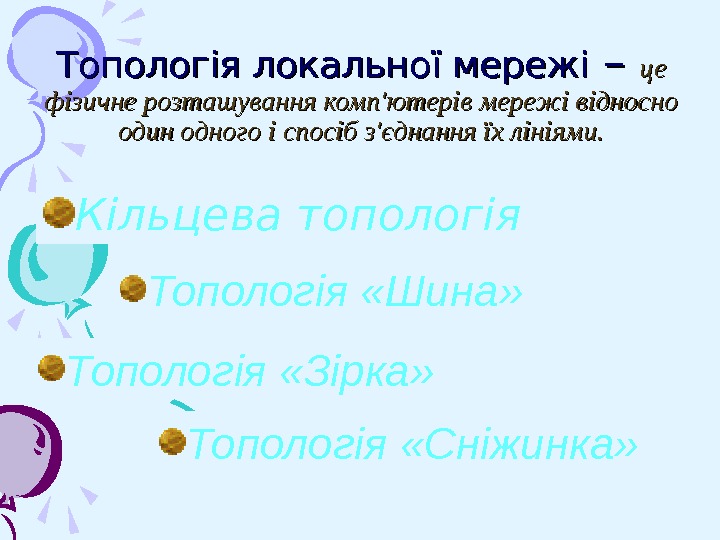 Топологія локальної мережі – це фізичне розташування комп'ютерів мережі відносно один одного і спосіб з'єднання їх лініями.

Кільцева топологія

Топологія «Шина»

Топологія «Зірка»

Топологія «Сніжинка»